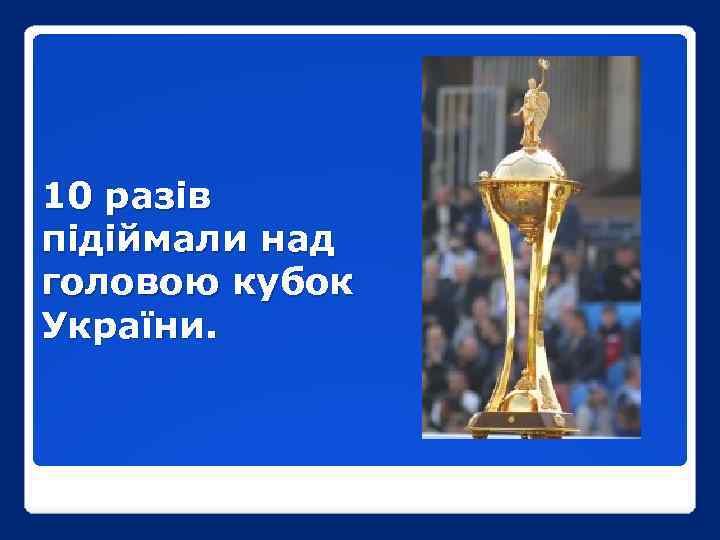 10 разів підіймали над головою кубок України.